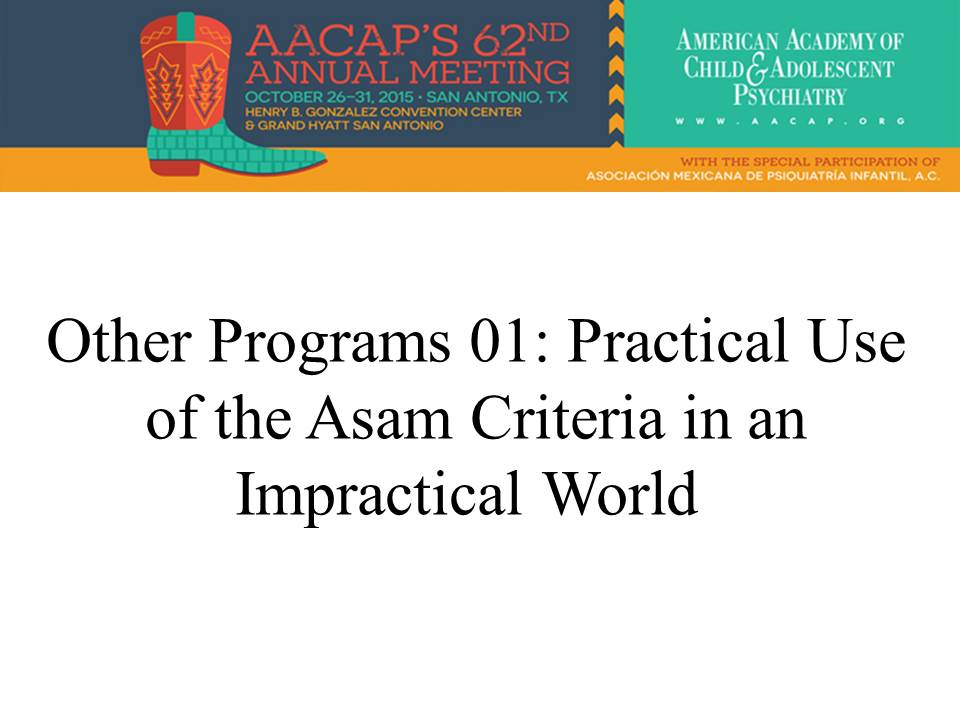 AACAP'S 62ND ANNUAL MEETING
OCTOBER 26–31, 2015 • SAN ANTONIO, TX
HENRY B. GONZALEZ CONVENTION CENTER & GRAND HYATT SAN ANTONIO

AMERICAN ACADEMY OF CHILD & ADOLESCENT PSYCHIATRY
WWW.AACAP.ORG

WITH THE SPECIAL PARTICIPATION OF ASOCIACIÓN MEXICANA DE PSIQUIATRÍA INFANTIL, A.C.

Other Programs 01: Practical Use of the Asam Criteria in an Impractical World